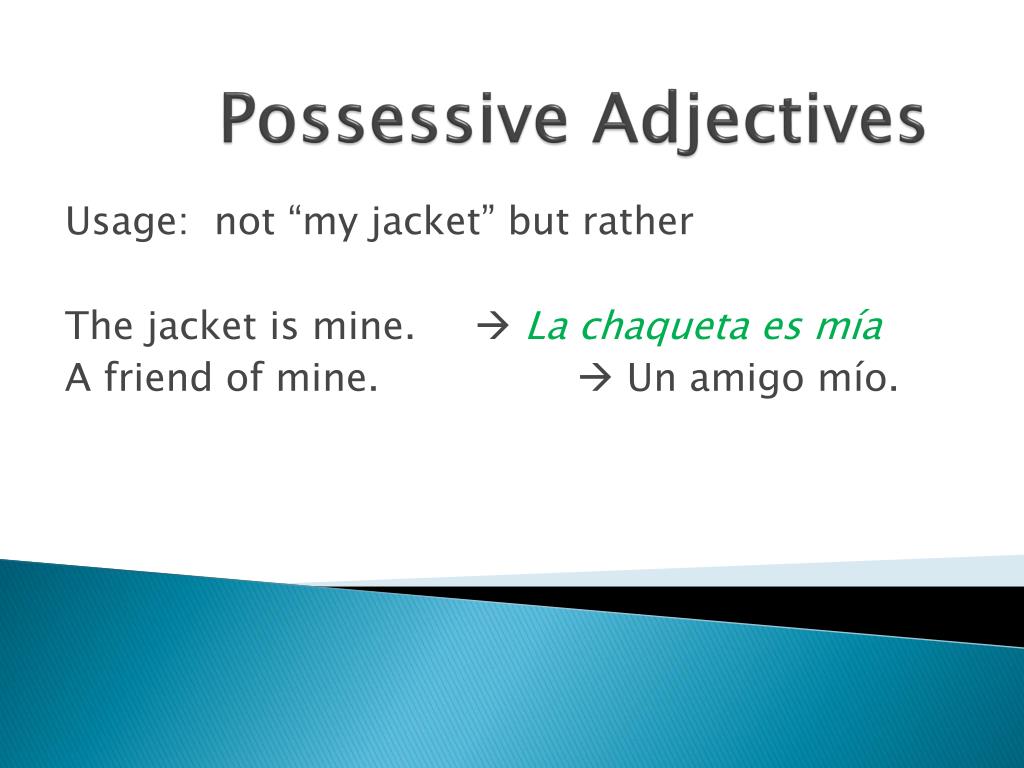 Possessive Adjectives

Usage: not “my jacket” but rather

The jacket is mine. → La chaqueta es mía
A friend of mine. → Un amigo mío.